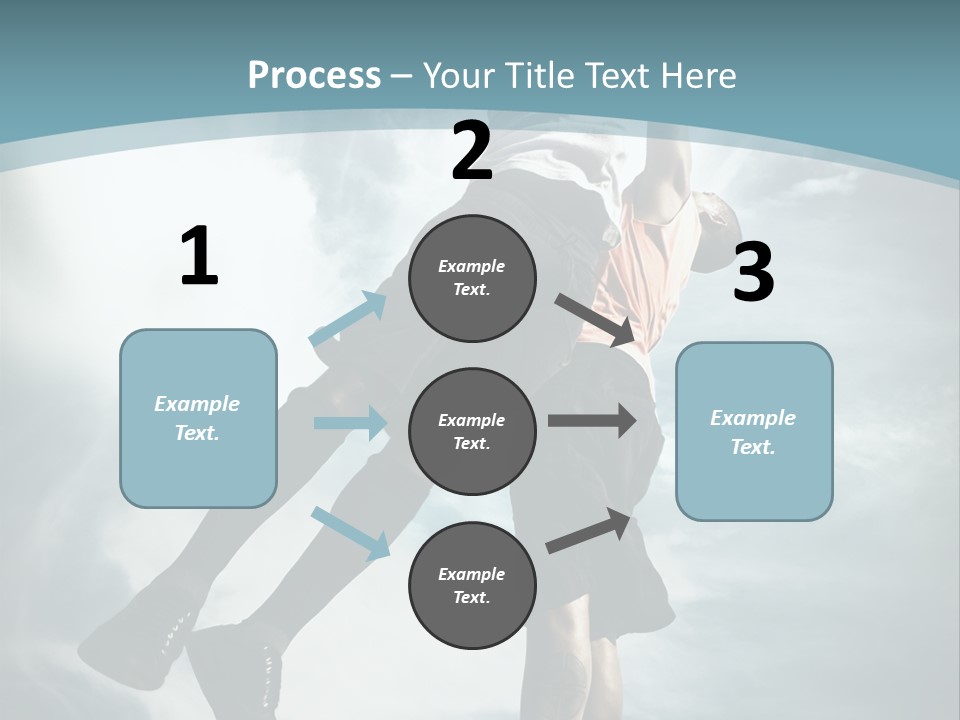 Process – Your Title Text Here

1

Example Text.

2

Example Text.

Example Text.

Example Text.

3

Example Text.